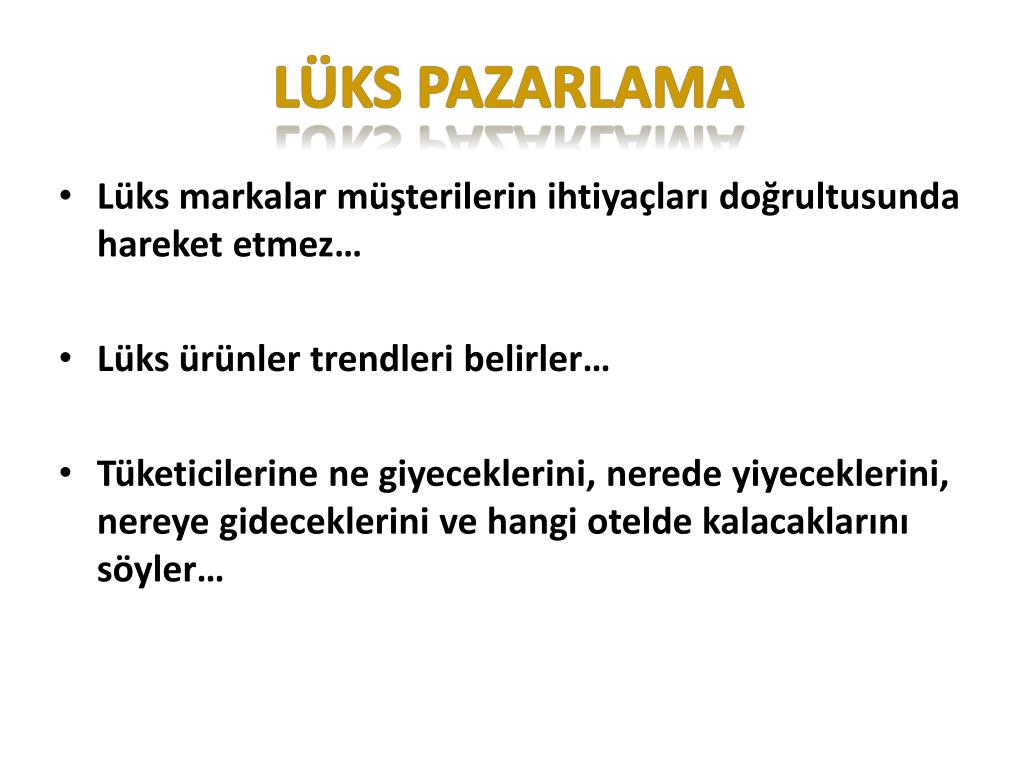 LÜKS PAZARLAMA

• Lüks markalar müşterilerin ihtiyaçları doğrultusunda hareket etmez…

• Lüks ürünler trendleri belirler…

• Tüketicilerine ne giyeceklerini, nerede yiyeceklerini, nereye gideceklerini ve hangi otelde kalacaklarını söyler…